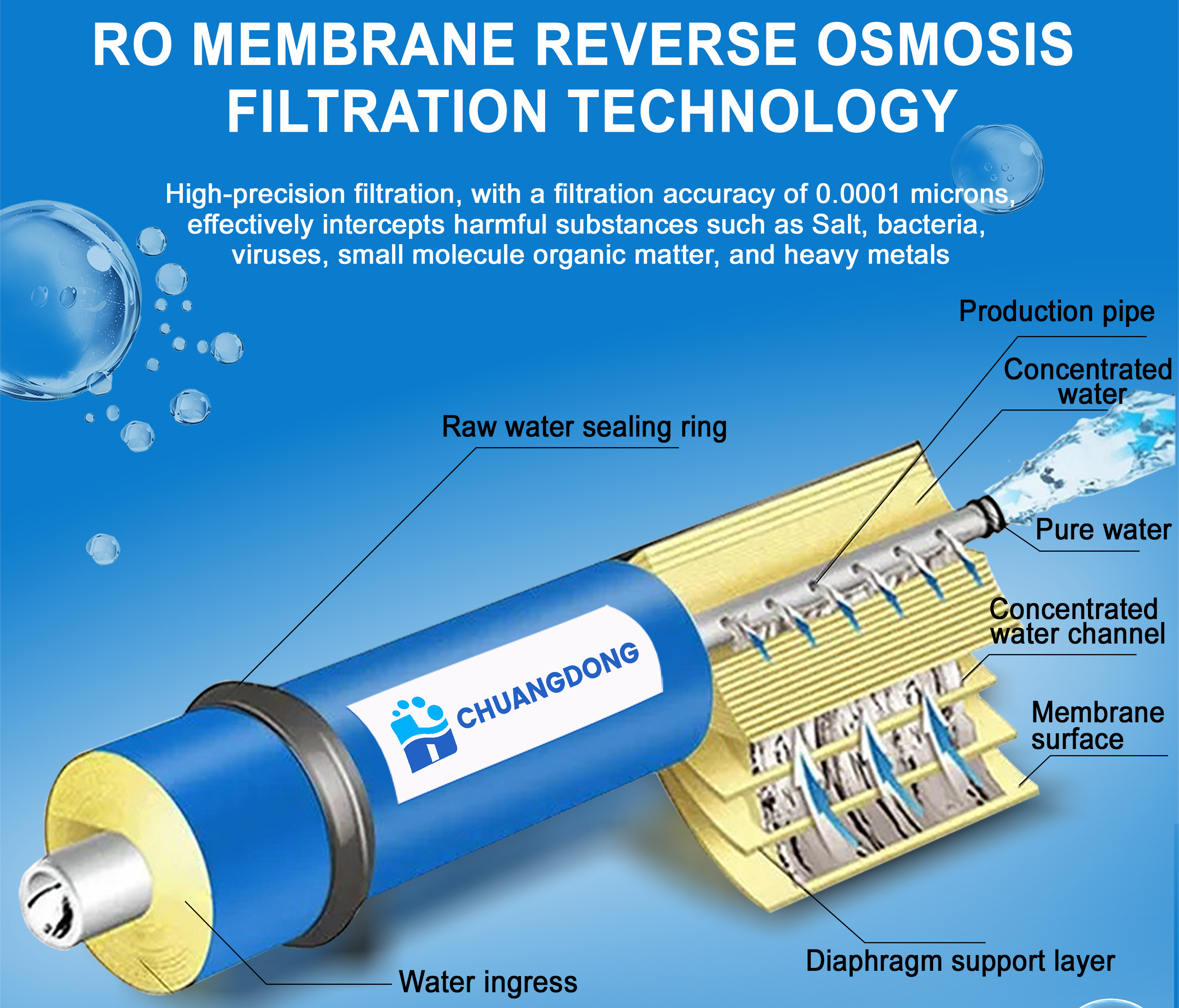 RO MEMBRANE REVERSE OSMOSIS FILTRATION TECHNOLOGY

High-precision filtration, with a filtration accuracy of 0.0001 microns, effectively intercepts harmful substances such as Salt, bacteria, viruses, small molecule organic matter, and heavy metals

Production pipe

Concentrated water

Raw water sealing ring

Pure water

Concentrated water channel

CHUANGDONG

Membrane surface

Diaphragm support layer

Water ingress